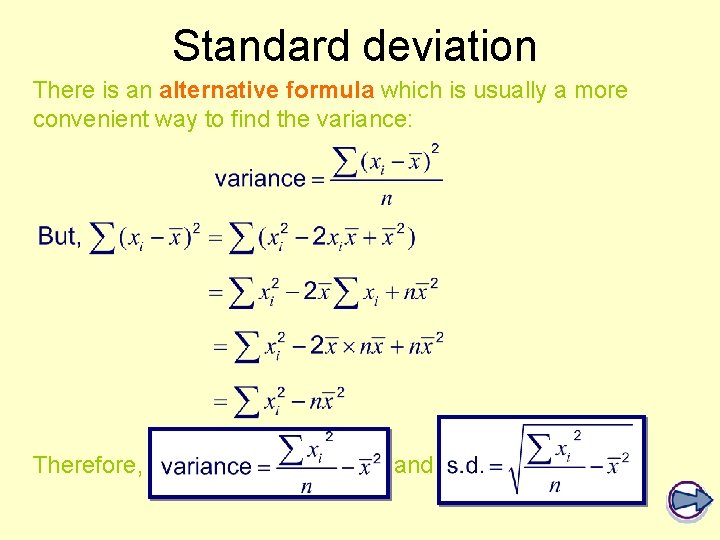 Standard deviation

There is an alternative formula which is usually a more convenient way to find the variance:

$\text{variance} = \frac{\sum (x_i - \bar{x})^2}{n}$

But, $\sum (x_i - \bar{x})^2 = \sum (x_i^2 - 2x_i\bar{x} + \bar{x}^2)$

$= \sum x_i^2 - 2\bar{x}\sum x_i + n\bar{x}^2$

$= \sum x_i^2 - 2\bar{x} \times n\bar{x} + n\bar{x}^2$

$= \sum x_i^2 - n\bar{x}^2$

Therefore, $\text{variance} = \frac{\sum x_i^2}{n} - \bar{x}^2$ and $\text{s.d.} = \sqrt{\frac{\sum x_i^2}{n} - \bar{x}^2}$